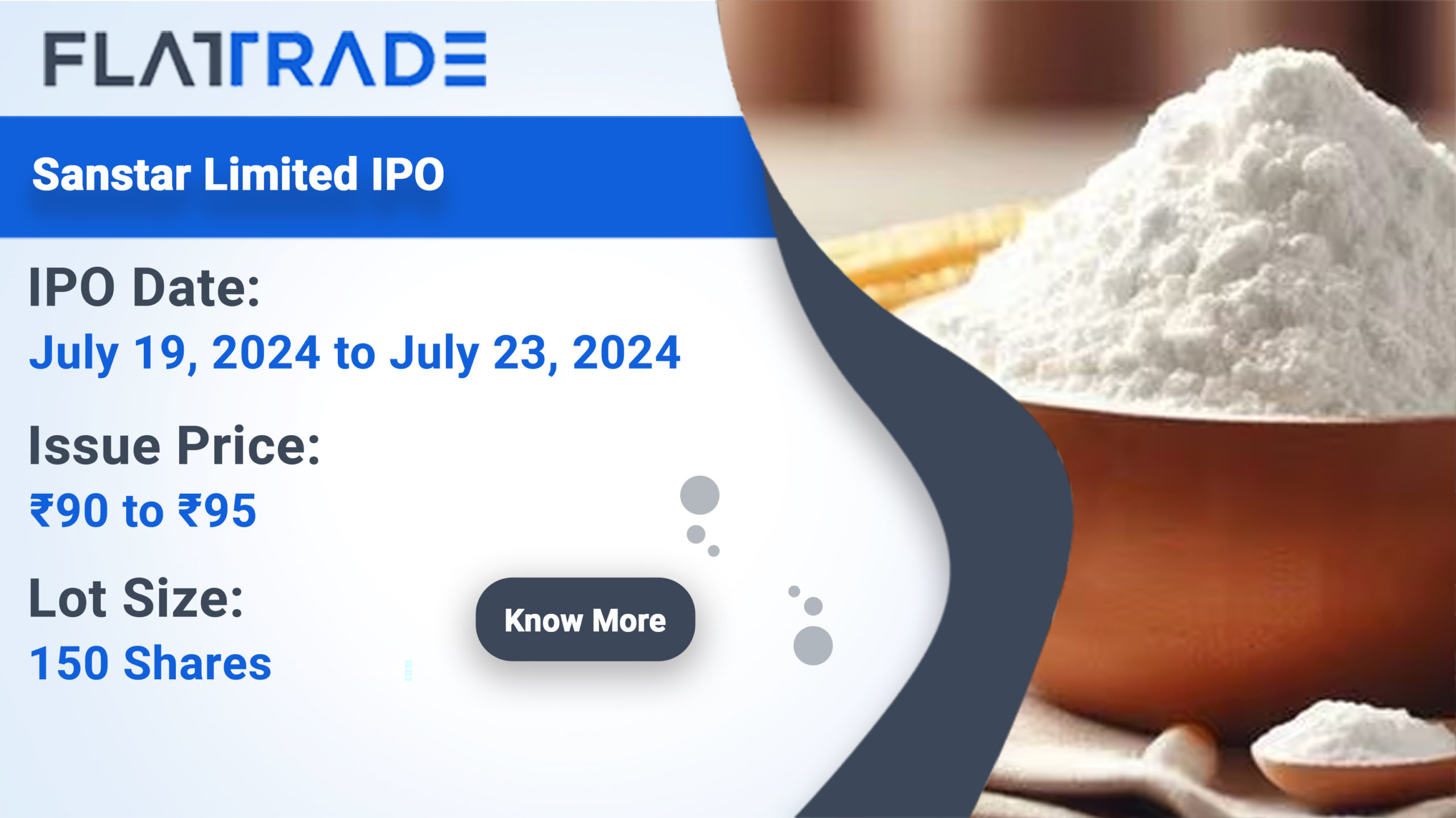 FLATTRADE

Sanstar Limited IPO

IPO Date:
July 19, 2024 to July 23, 2024

Issue Price:
₹90 to ₹95

Lot Size:
150 Shares

Know More